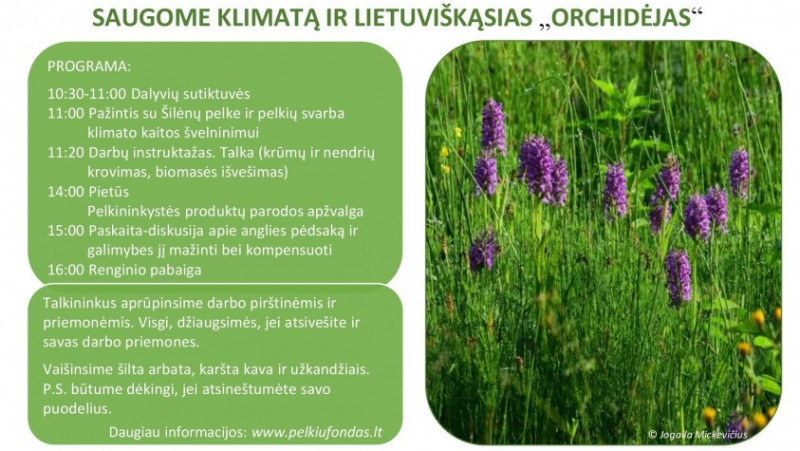 SAUGOME KLIMATĄ IR LIETUVIŠKĄSIAS „ORCHIDĖJAS“

PROGRAMA:

10:30-11:00 Dalyvių sutiktuvės
11:00 Pažintis su Šilėnų pelke ir pelkių svarba klimato kaitos švelninimui
11:20 Darbų instruktažas. Talka (krūmų ir nendrių krovimas, biomasės išvešimas)
14:00 Pietūs
Pelkininkystės produktų parodos apžvalga
15:00 Paskaita-diskusija apie anglies pėdsaką ir galimybes jį mažinti bei kompensuoti
16:00 Renginio pabaiga

Talkininkus aprūpinsime darbo pirštinėmis ir priemonėmis. Visgi, džiaugsimės, jei atsivešite ir savas darbo priemones.

Vaišinsime šilta arbata, karšta kava ir užkandžiais. P.S. būtume dėkingi, jei atsineštumėte savo puodelius.

Daugiau informacijos: www.pelkiufondas.lt

© Jogaila Mickevičius